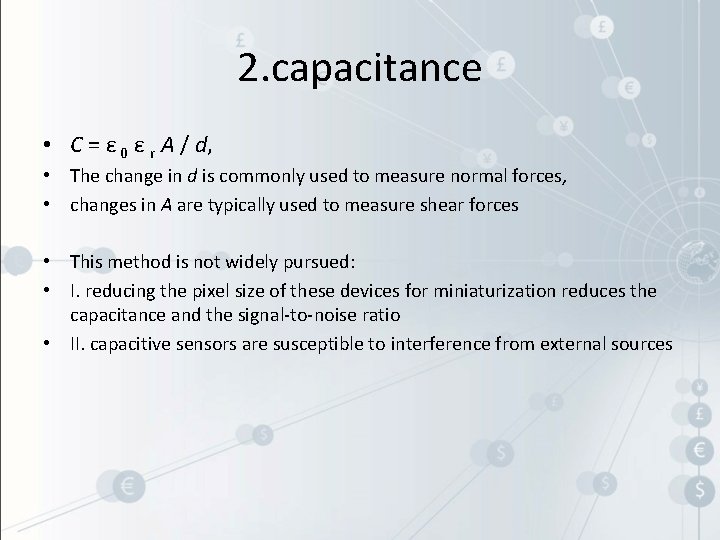 2.capacitance

• $C = \varepsilon_0 \varepsilon_r A / d$,
• The change in $d$ is commonly used to measure normal forces,
• changes in $A$ are typically used to measure shear forces

• This method is not widely pursued:
• I. reducing the pixel size of these devices for miniaturization reduces the capacitance and the signal-to-noise ratio
• II. capacitive sensors are susceptible to interference from external sources